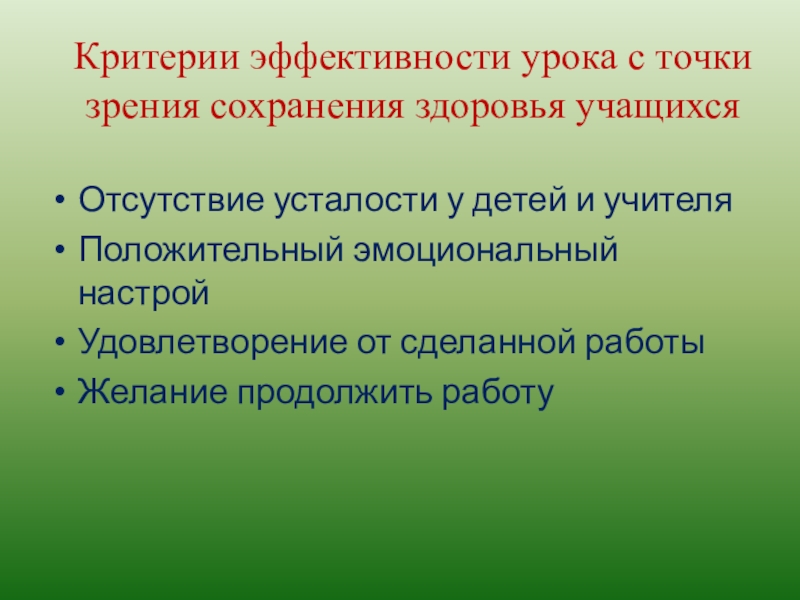 Критерии эффективности урока с точки зрения сохранения здоровья учащихся

• Отсутствие усталости у детей и учителя
• Положительный эмоциональный настрой
• Удовлетворение от сделанной работы
• Желание продолжить работу